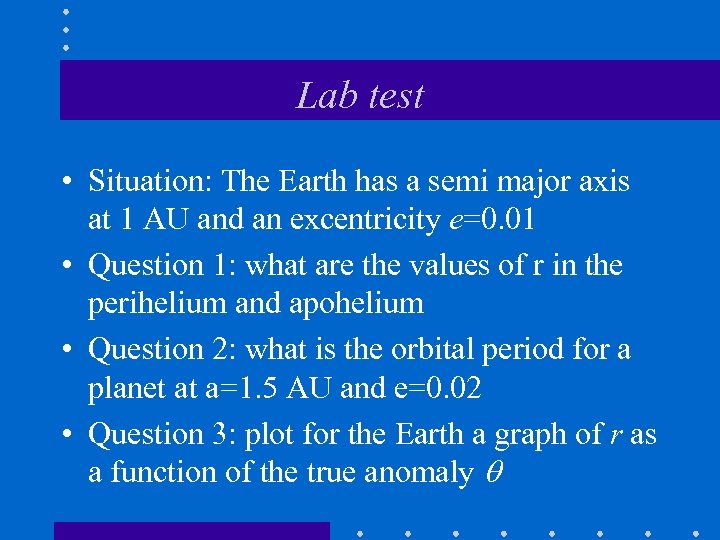 Lab test

• Situation: The Earth has a semi major axis at 1 AU and an excentricity $e$=0.01

• Question 1: what are the values of r in the perihelium and apohelium

• Question 2: what is the orbital period for a planet at a=1.5 AU and e=0.02

• Question 3: plot for the Earth a graph of $r$ as a function of the true anomaly $\theta$